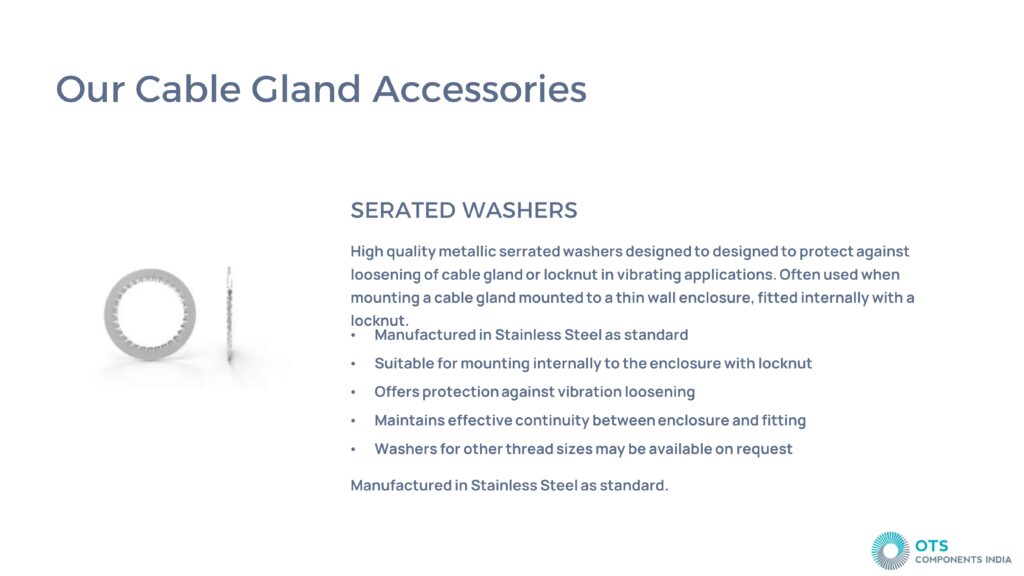 Our Cable Gland Accessories

SERATED WASHERS

High quality metallic serrated washers designed to designed to protect against loosening of cable gland or locknut in vibrating applications. Often used when mounting a cable gland mounted to a thin wall enclosure, fitted internally with a locknut.

• Manufactured in Stainless Steel as standard
• Suitable for mounting internally to the enclosure with locknut
• Offers protection against vibration loosening
• Maintains effective continuity between enclosure and fitting
• Washers for other thread sizes may be available on request

Manufactured in Stainless Steel as standard.

OTS
COMPONENTS INDIA